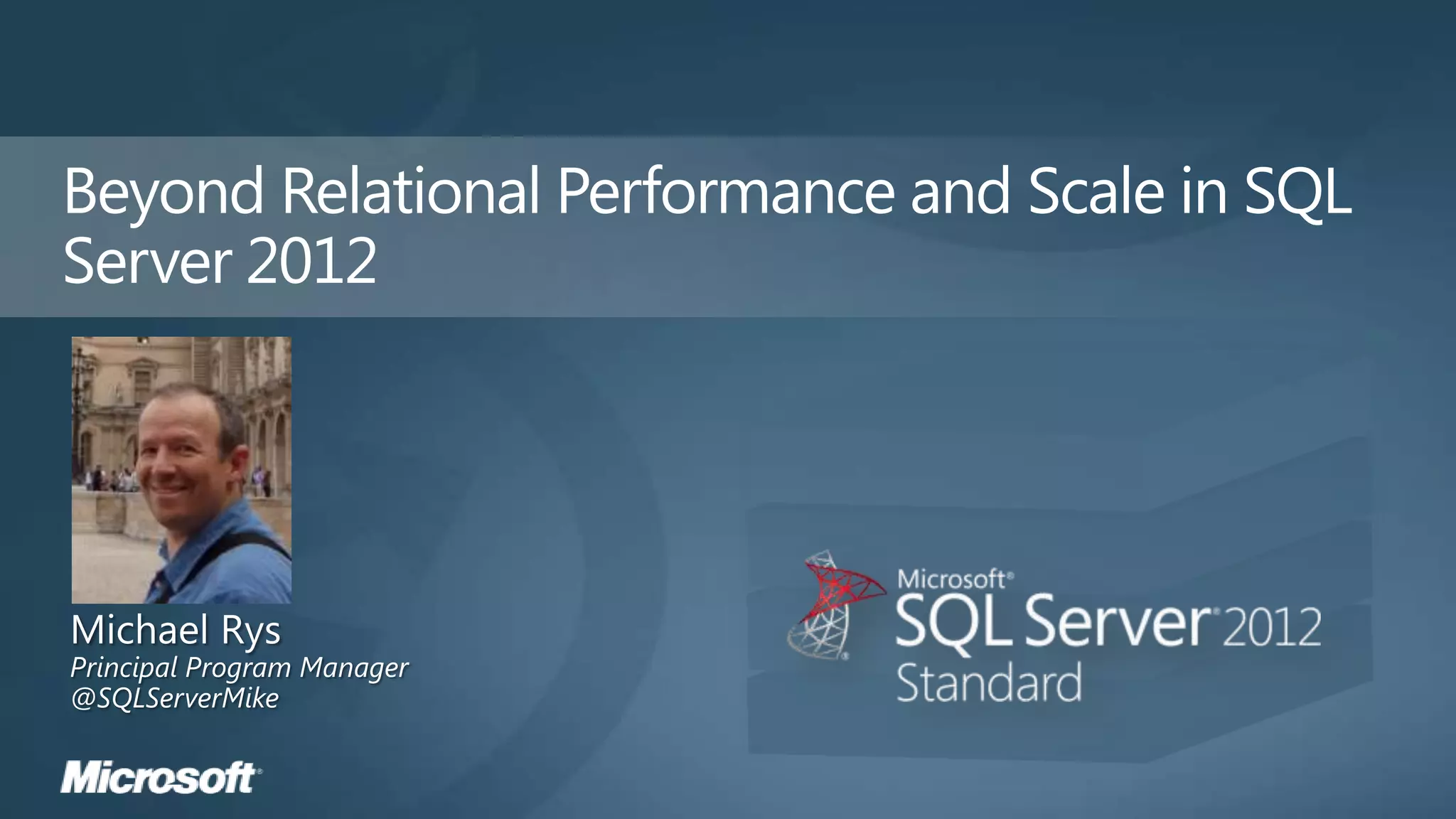 Beyond Relational Performance and Scale in SQL Server 2012

Michael Rys
Principal Program Manager
@SQLServerMike

Microsoft®
SQL Server® 2012
Standard

Microsoft®